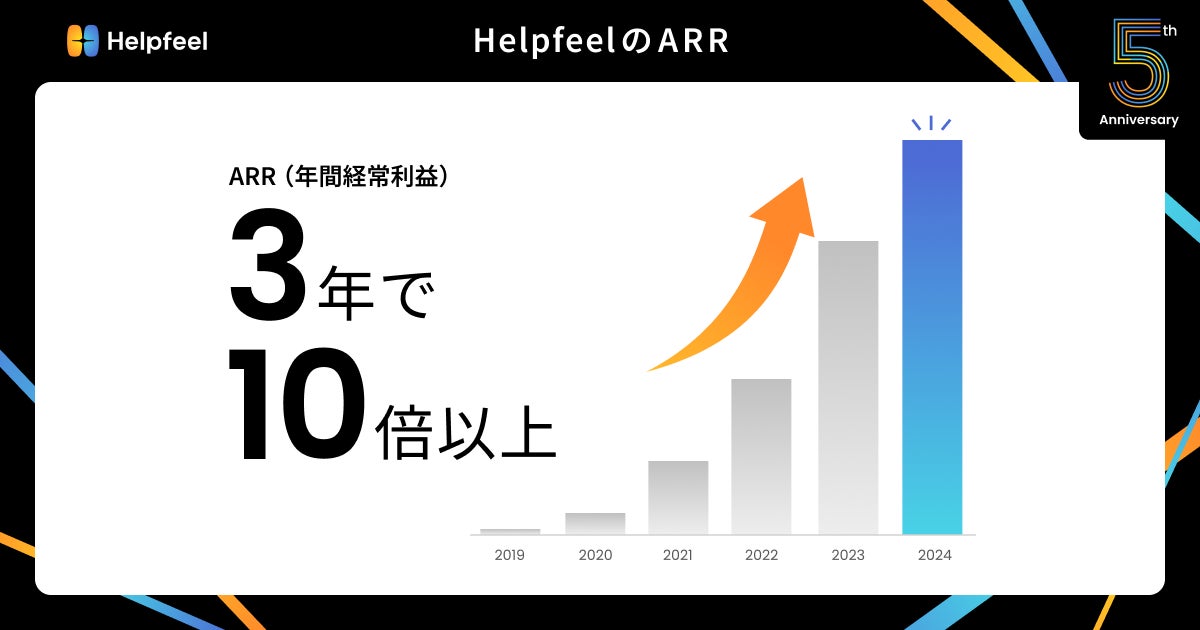 Helpfeel

HelpfeelのARR

5th
Anniversary

ARR（年間経常利益）

3年で

10倍以上

2019
2020
2021
2022
2023
2024